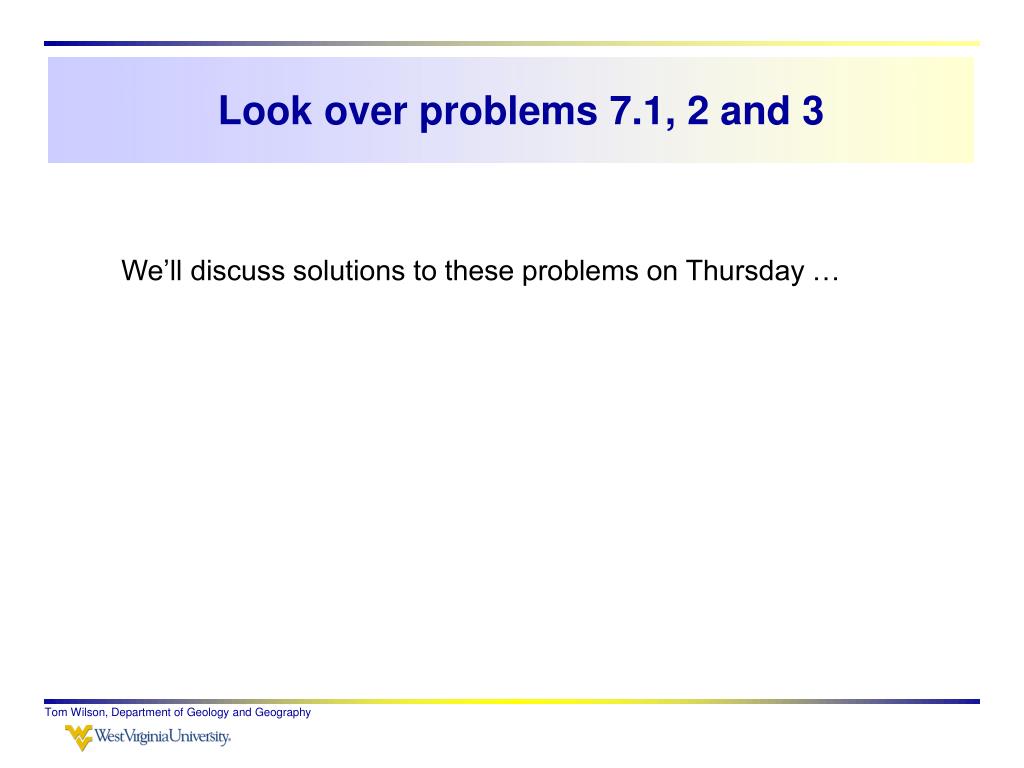 Look over problems 7.1, 2 and 3

We’ll discuss solutions to these problems on Thursday …

Tom Wilson, Department of Geology and Geography

WestVirginiaUniversity.